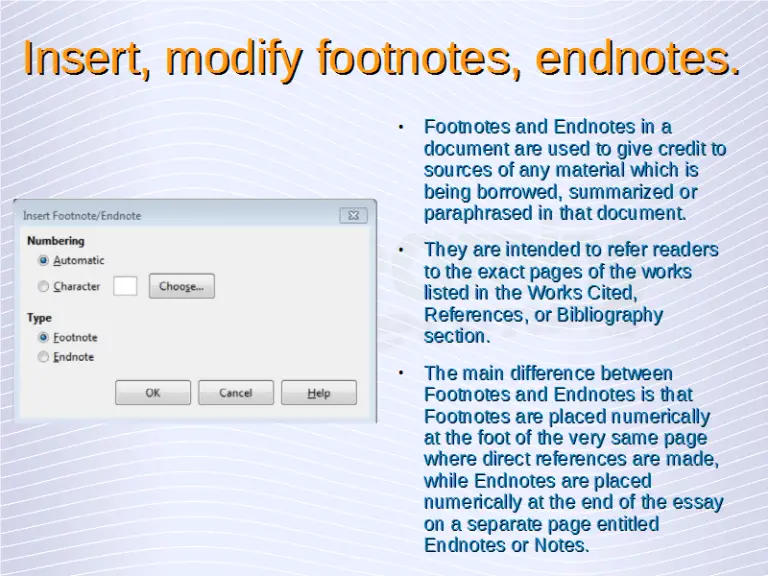 Insert, modify footnotes, endnotes.

Insert Footnote/Endnote

Numbering

Automatic

Character

Choose...

Type

Footnote

Endnote

OK

Cancel

Help

• Footnotes and Endnotes in a document are used to give credit to sources of any material which is being borrowed, summarized or paraphrased in that document.

• They are intended to refer readers to the exact pages of the works listed in the Works Cited, References, or Bibliography section.

• The main difference between Footnotes and Endnotes is that Footnotes are placed numerically at the foot of the very same page where direct references are made, while Endnotes are placed numerically at the end of the essay on a separate page entitled Endnotes or Notes.